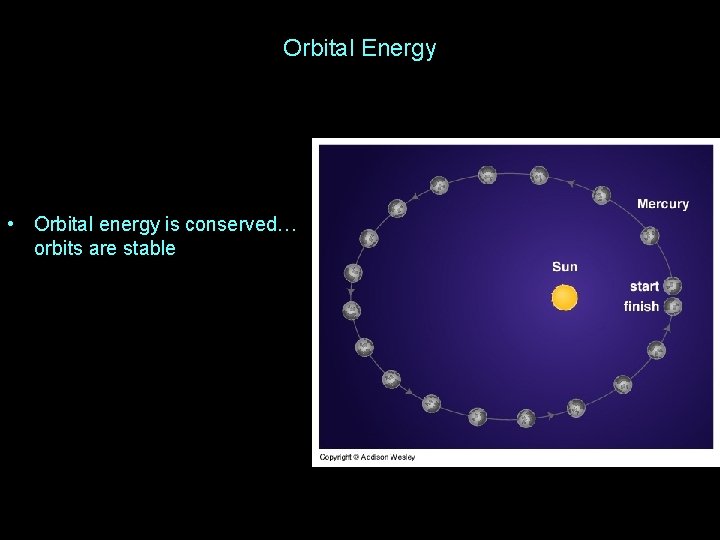 Orbital Energy

• Orbital energy is conserved… orbits are stable

Mercury

Sun

start

finish

Copyright © Addison Wesley